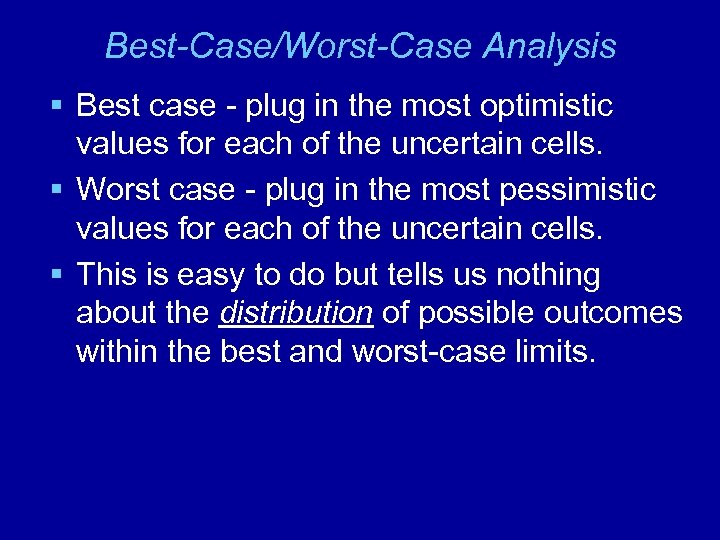 Best-Case/Worst-Case Analysis

▪ Best case - plug in the most optimistic values for each of the uncertain cells.

▪ Worst case - plug in the most pessimistic values for each of the uncertain cells.

▪ This is easy to do but tells us nothing about the distribution of possible outcomes within the best and worst-case limits.